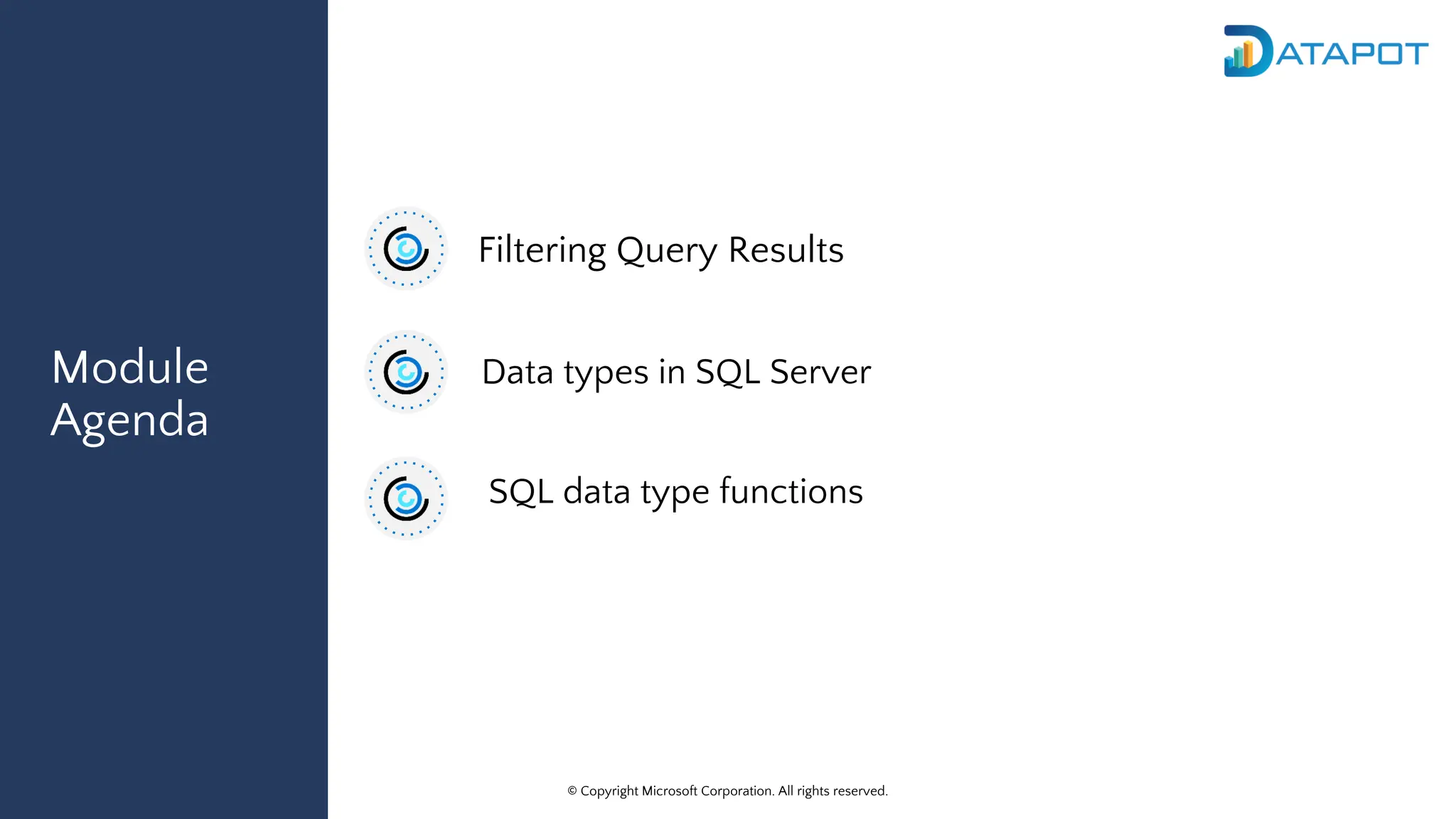 DATAPOT

Module Agenda

Filtering Query Results

Data types in SQL Server

SQL data type functions

© Copyright Microsoft Corporation. All rights reserved.